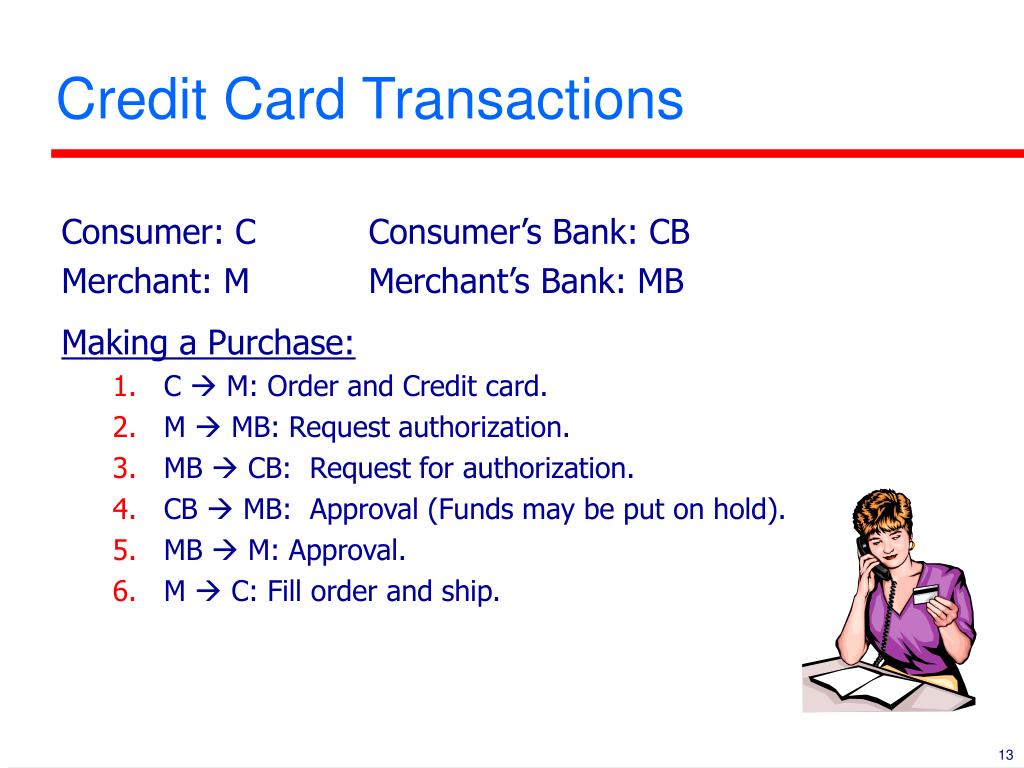 Credit Card Transactions

Consumer: C
Merchant: M

Consumer's Bank: CB
Merchant's Bank: MB

Making a Purchase:

1. C → M: Order and Credit card.
2. M → MB: Request authorization.
3. MB → CB: Request for authorization.
4. CB → MB: Approval (Funds may be put on hold).
5. MB → M: Approval.
6. M → C: Fill order and ship.

13